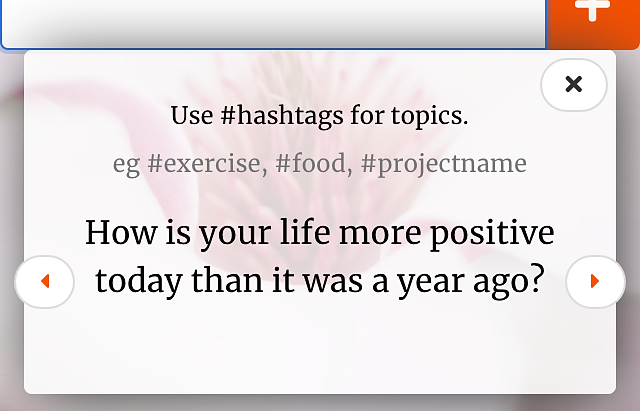 +

×

Use #hashtags for topics.

eg #exercise, #food, #projectname

How is your life more positive today than it was a year ago?